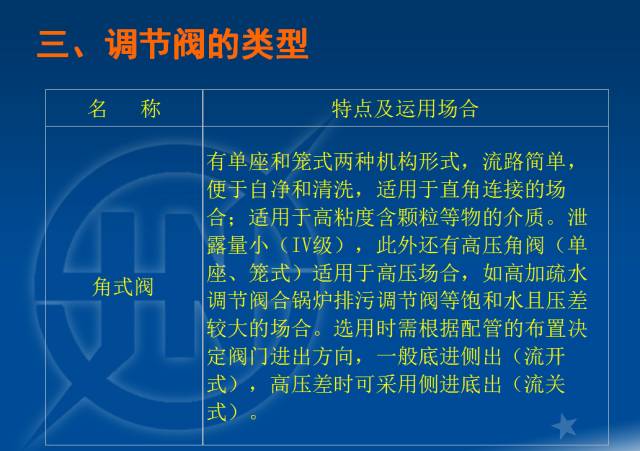 三、调节阀的类型

| 名　称 | 特点及运用场合 |
|---|---|
| 角式阀 | 有单座和笼式两种机构形式，流路简单，便于自净和清洗，适用于直角连接的场合；适用于高粘度含颗粒等物的介质。泄露量小（IV级），此外还有高压角阀（单座、笼式）适用于高压场合，如高加疏水调节阀合锅炉排污调节阀等饱和水且压差较大的场合。选用时需根据配管的布置决定阀门进出方向，一般底进侧出（流开式），高压差时可采用侧进底出（流关式）。 |